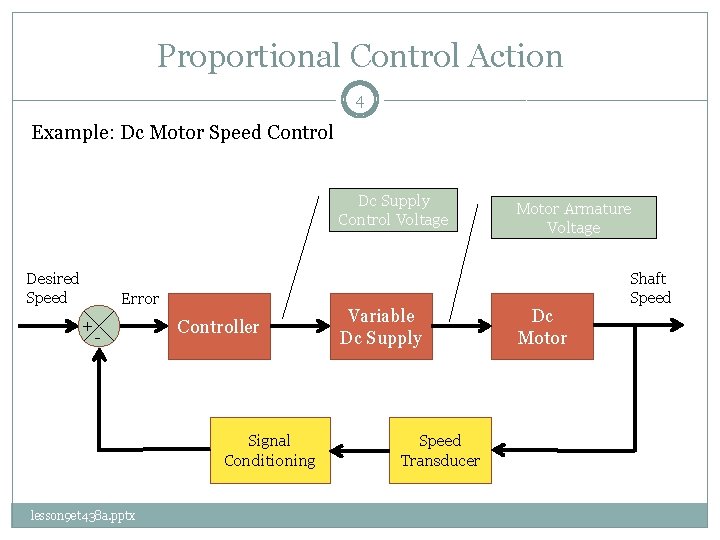 Proportional Control Action

4

Example: Dc Motor Speed Control

Dc Supply Control Voltage

Motor Armature Voltage

Desired Speed

Error

+

-

Controller

Variable Dc Supply

Dc Motor

Shaft Speed

Signal Conditioning

Speed Transducer

lesson9et438a.pptx